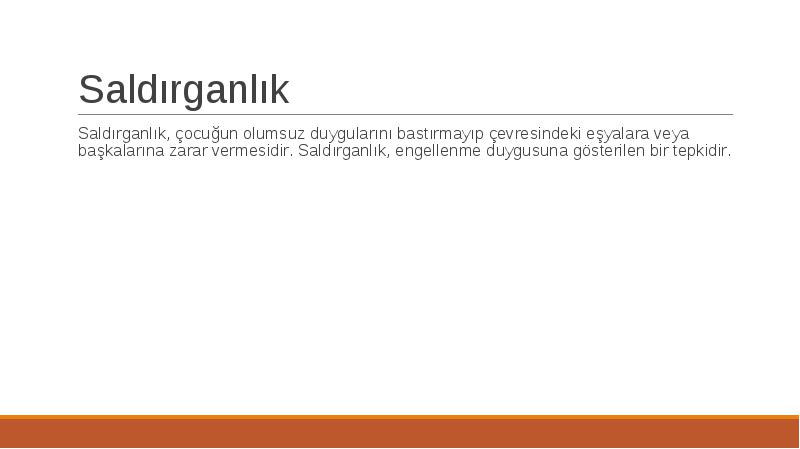 Saldırganlık

Saldırganlık, çocuğun olumsuz duygularını bastırmayıp çevresindeki eşyalara veya başkalarına zarar vermesidir. Saldırganlık, engellenme duygusuna gösterilen bir tepkidir.